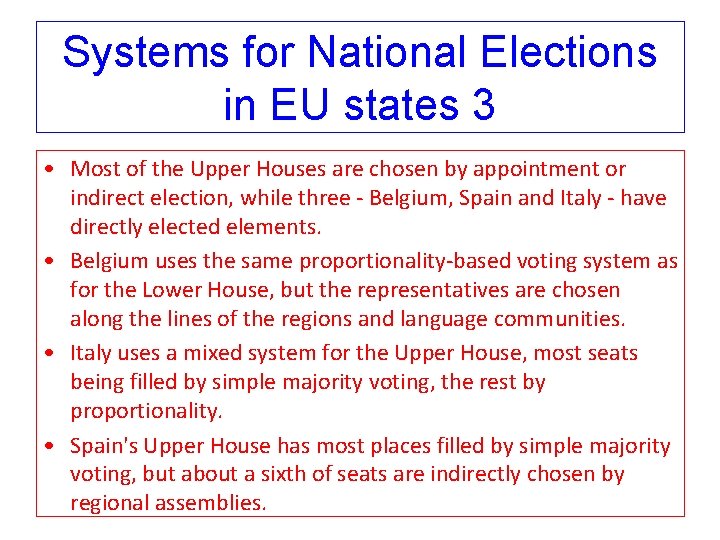 Systems for National Elections in EU states 3

• Most of the Upper Houses are chosen by appointment or indirect election, while three - Belgium, Spain and Italy - have directly elected elements.

• Belgium uses the same proportionality-based voting system as for the Lower House, but the representatives are chosen along the lines of the regions and language communities.

• Italy uses a mixed system for the Upper House, most seats being filled by simple majority voting, the rest by proportionality.

• Spain's Upper House has most places filled by simple majority voting, but about a sixth of seats are indirectly chosen by regional assemblies.